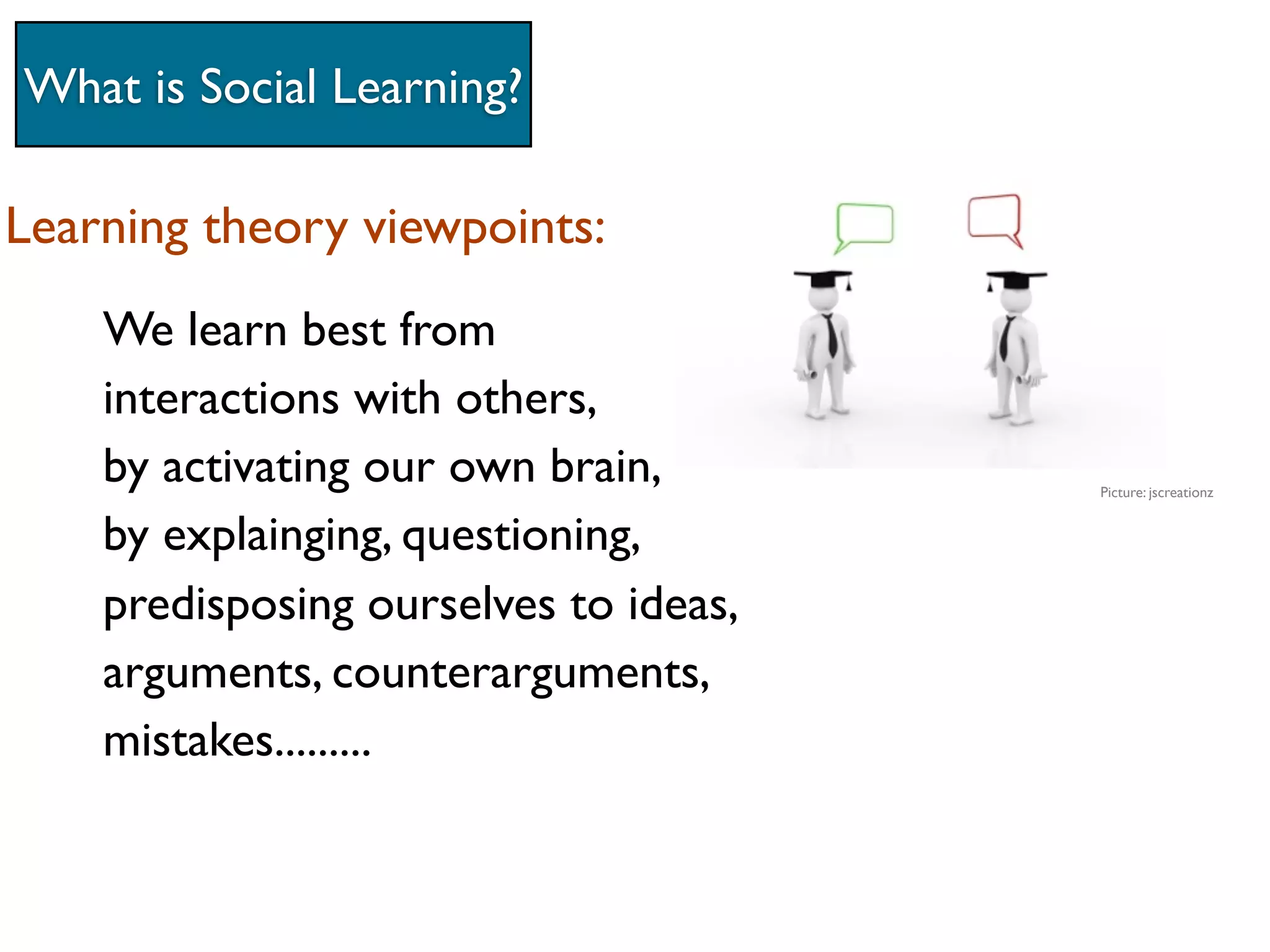 What is Social Learning?

Learning theory viewpoints:

We learn best from
interactions with others,
by activating our own brain,
by explainging, questioning,
predisposing ourselves to ideas,
arguments, counterarguments,
mistakes.........

Picture: jscreationz